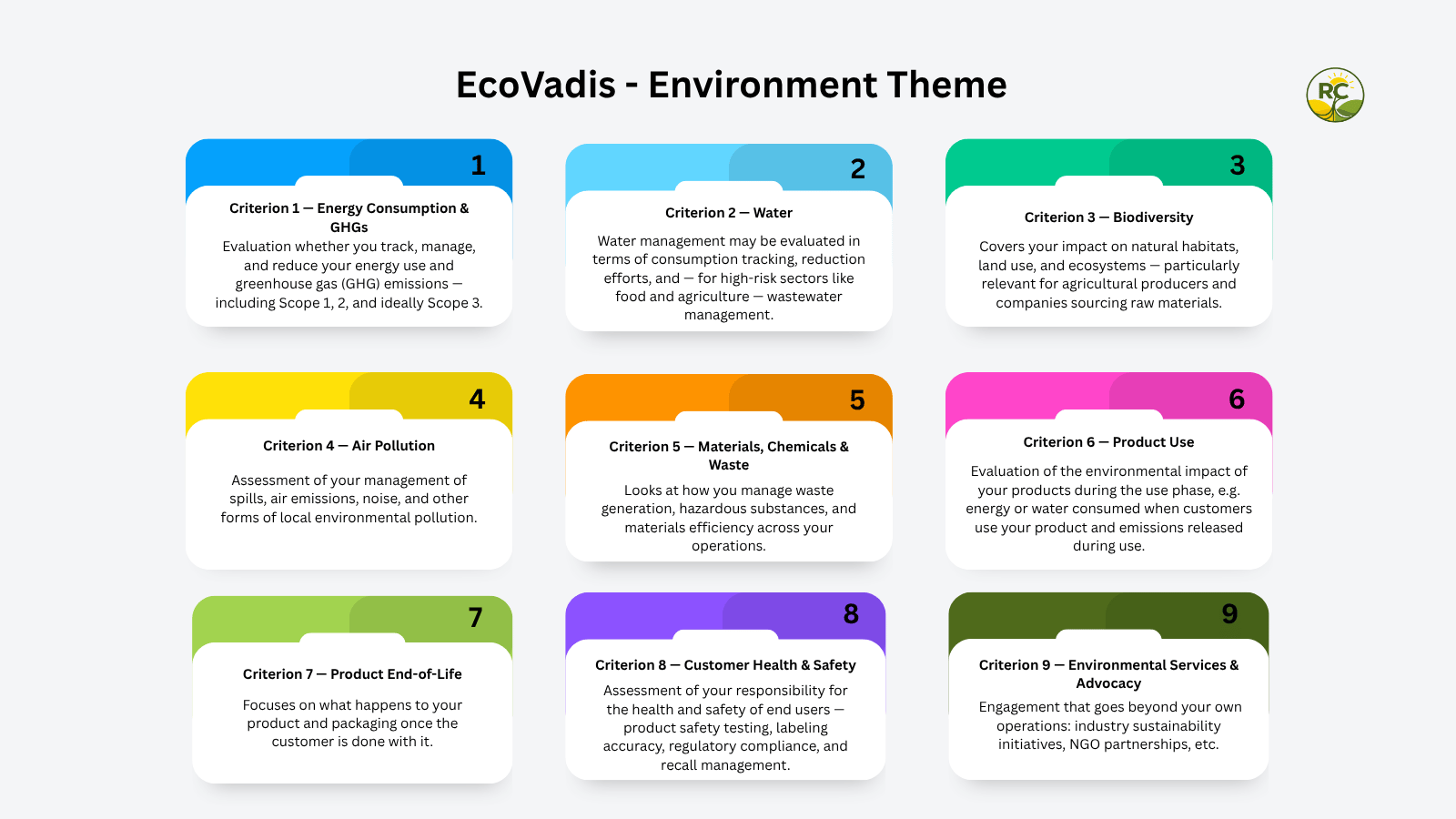 EcoVadis - Environment Theme

RC

1

Criterion 1 — Energy Consumption & GHGs

Evaluation whether you track, manage, and reduce your energy use and greenhouse gas (GHG) emissions — including Scope 1, 2, and ideally Scope 3.

2

Criterion 2 — Water

Water management may be evaluated in terms of consumption tracking, reduction efforts, and — for high-risk sectors like food and agriculture — wastewater management.

3

Criterion 3 — Biodiversity

Covers your impact on natural habitats, land use, and ecosystems — particularly relevant for agricultural producers and companies sourcing raw materials.

4

Criterion 4 — Air Pollution

Assessment of your management of spills, air emissions, noise, and other forms of local environmental pollution.

5

Criterion 5 — Materials, Chemicals & Waste

Looks at how you manage waste generation, hazardous substances, and materials efficiency across your operations.

6

Criterion 6 — Product Use

Evaluation of the environmental impact of your products during the use phase, e.g. energy or water consumed when customers use your product and emissions released during use.

7

Criterion 7 — Product End-of-Life

Focuses on what happens to your product and packaging once the customer is done with it.

8

Criterion 8 — Customer Health & Safety

Assessment of your responsibility for the health and safety of end users — product safety testing, labeling accuracy, regulatory compliance, and recall management.

9

Criterion 9 — Environmental Services & Advocacy

Engagement that goes beyond your own operations: industry sustainability initiatives, NGO partnerships, etc.